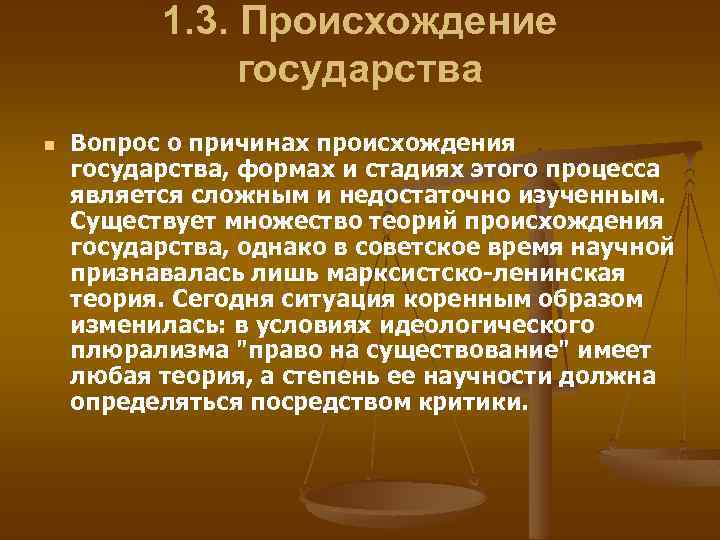 1.3. Происхождение государства

Вопрос о причинах происхождения государства, формах и стадиях этого процесса является сложным и недостаточно изученным. Существует множество теорий происхождения государства, однако в советское время научной признавалась лишь марксистско-ленинская теория. Сегодня ситуация коренным образом изменилась: в условиях идеологического плюрализма "право на существование" имеет любая теория, а степень ее научности должна определяться посредством критики.